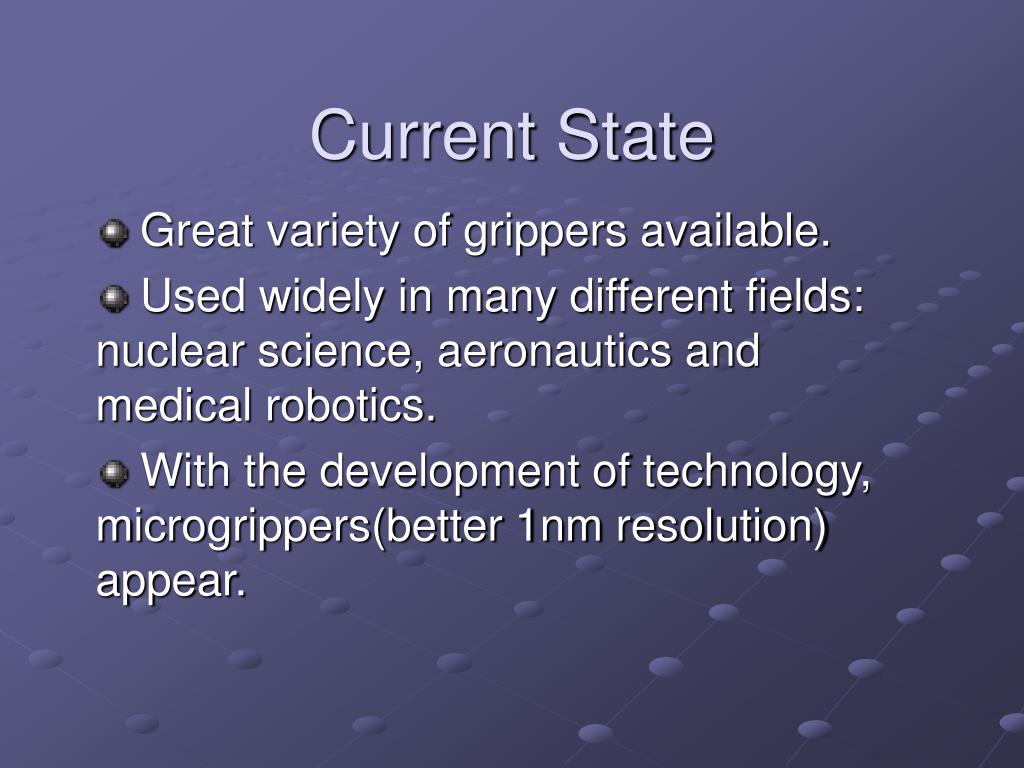 Current State

Great variety of grippers available.

Used widely in many different fields: nuclear science, aeronautics and medical robotics.

With the development of technology, microgrippers(better 1nm resolution) appear.